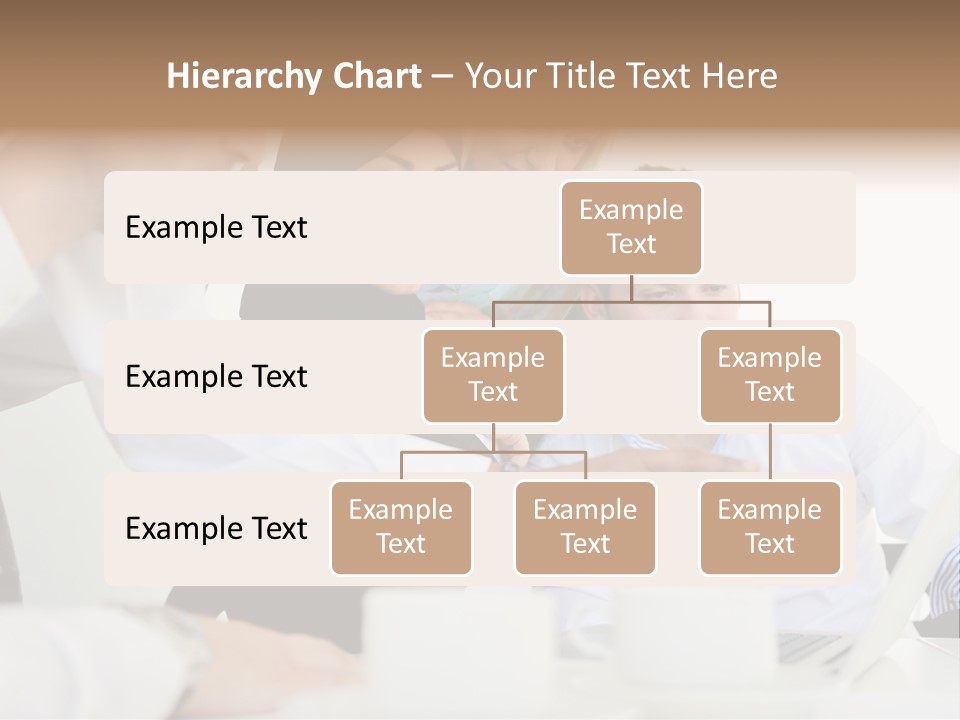 Hierarchy Chart – Your Title Text Here

Example Text

Example Text

Example Text

Example Text

Example Text

Example Text

Example Text

Example Text

Example Text